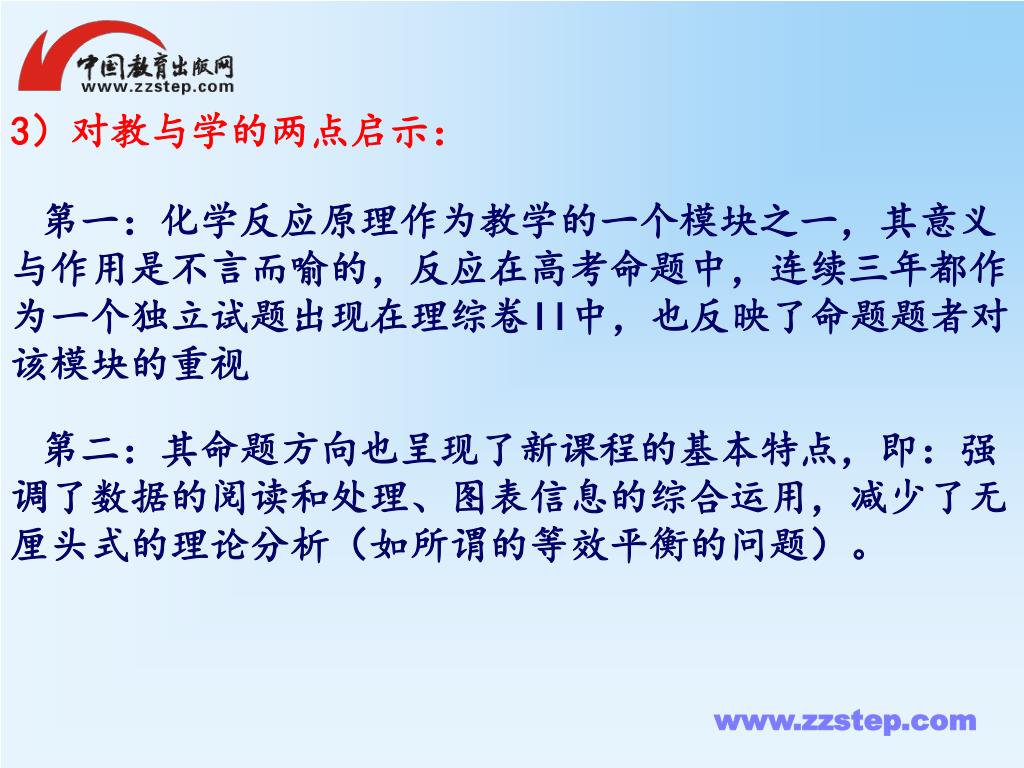 中国教育出版网
www.zzstep.com

3）对教与学的两点启示：

第一：化学反应原理作为教学的一个模块之一，其意义与作用是不言而喻的，反应在高考命题中，连续三年都作为一个独立试题出现在理综卷II中，也反映了命题题者对该模块的重视

第二：其命题方向也呈现了新课程的基本特点，即：强调了数据的阅读和处理、图表信息的综合运用，减少了无厘头式的理论分析（如所谓的等效平衡的问题）。

www.zzstep.com